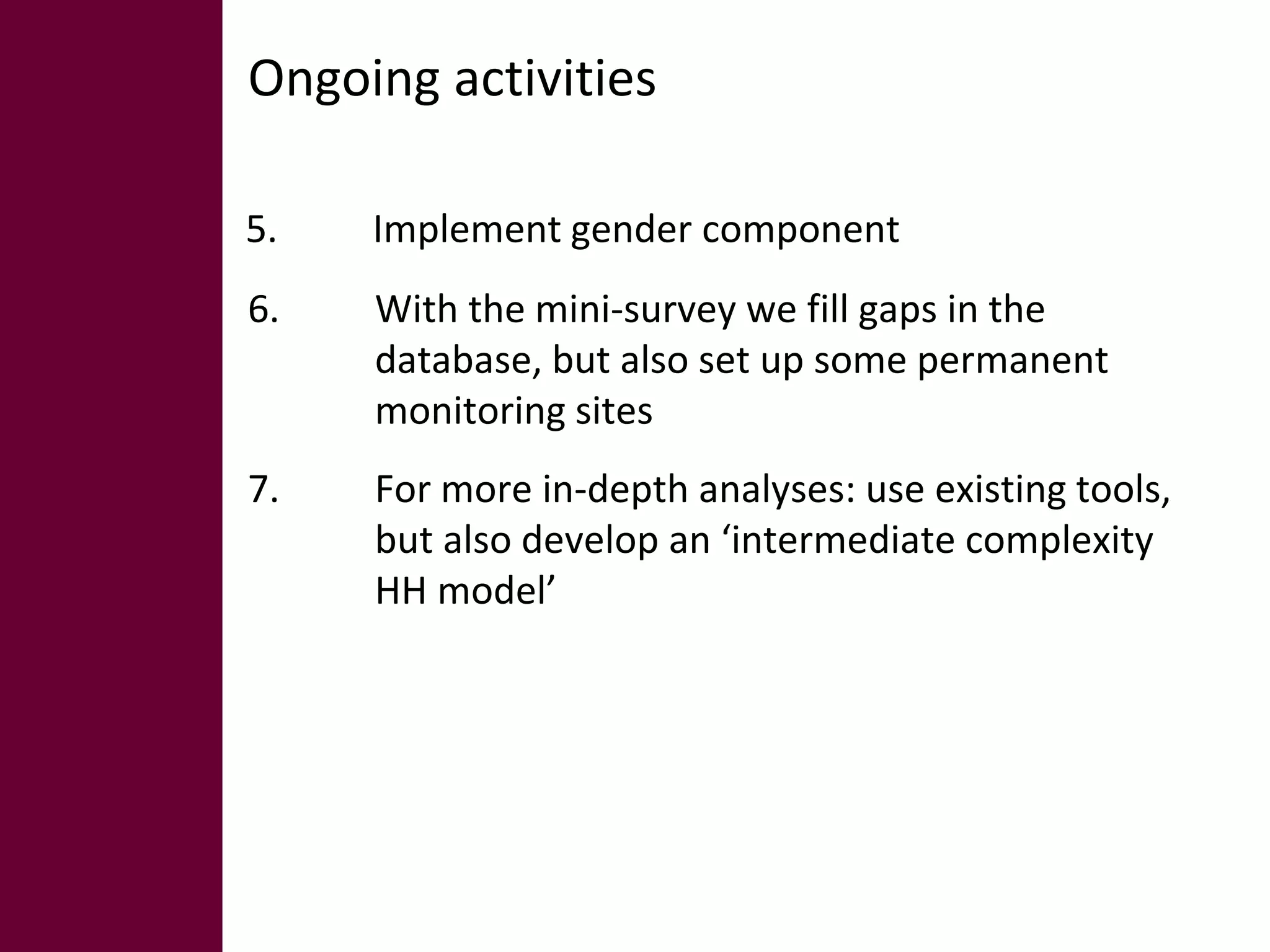 Ongoing activities

5. Implement gender component

6. With the mini-survey we fill gaps in the database, but also set up some permanent monitoring sites

7. For more in-depth analyses: use existing tools, but also develop an ‘intermediate complexity HH model’